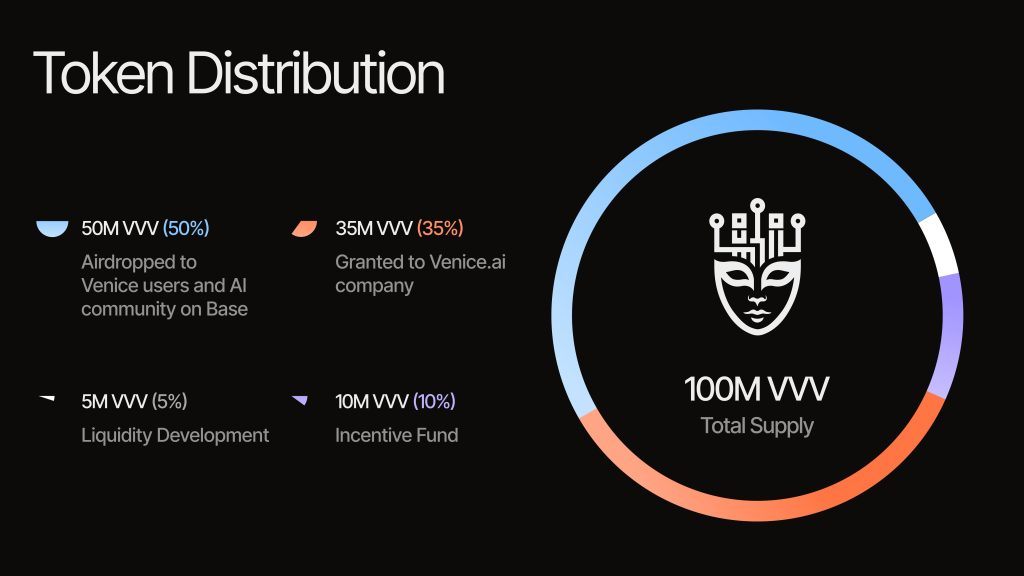 Token Distribution

50M VVV (50%)
Airdropped to Venice users and AI community on Base

35M VVV (35%)
Granted to Venice.ai company

5M VVV (5%)
Liquidity Development

10M VVV (10%)
Incentive Fund

100M VVV
Total Supply